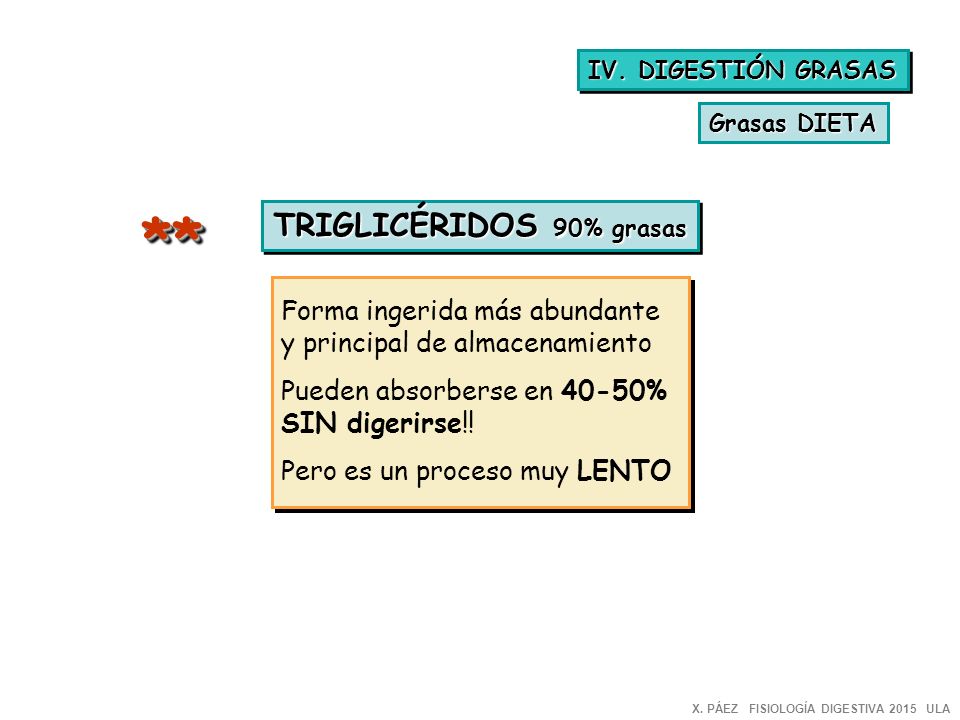 IV. DIGESTIÓN GRASAS

Grasas DIETA

**

TRIGLICÉRIDOS 90% grasas

Forma ingerida más abundante y principal de almacenamiento

Pueden absorberse en 40-50% SIN digerirse!!

Pero es un proceso muy LENTO

X. PÁEZ FISIOLOGÍA DIGESTIVA 2015 ULA